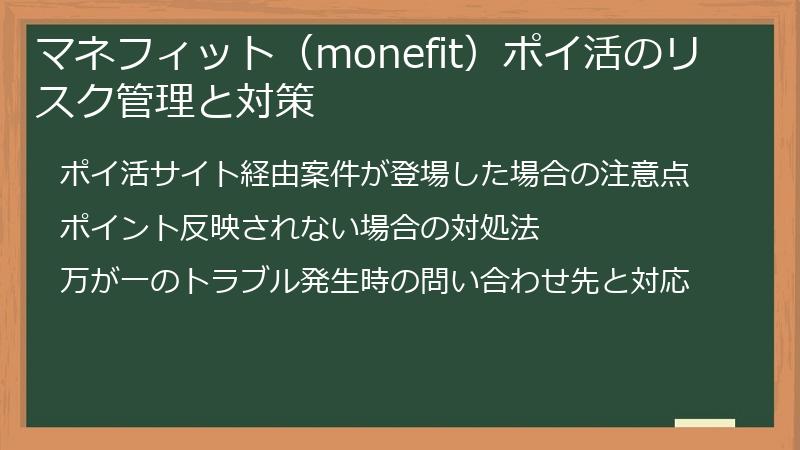 マネフィット（monefit）ポイ活のリスク管理と対策

ポイ活サイト経由案件が登場した場合の注意点

ポイント反映されない場合の対処法

万が一のトラブル発生時の問い合わせ先と対応